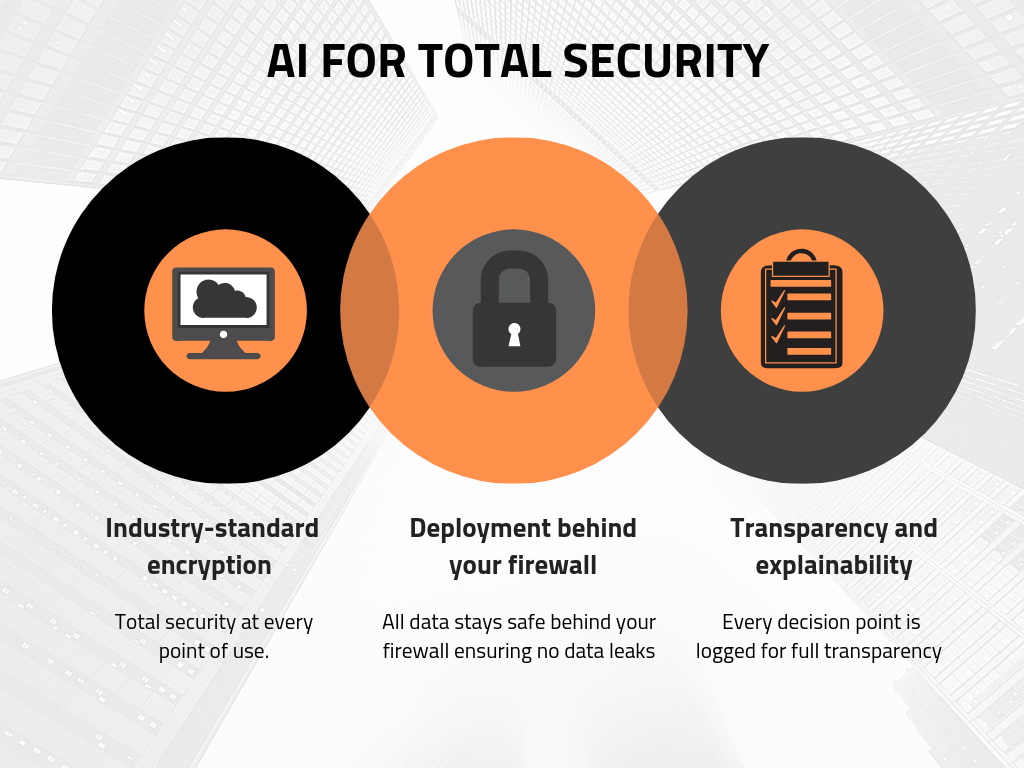 AI FOR TOTAL SECURITY

Industry-standard encryption

Total security at every point of use.

Deployment behind your firewall

All data stays safe behind your firewall ensuring no data leaks

Transparency and explainability

Every decision point is logged for full transparency